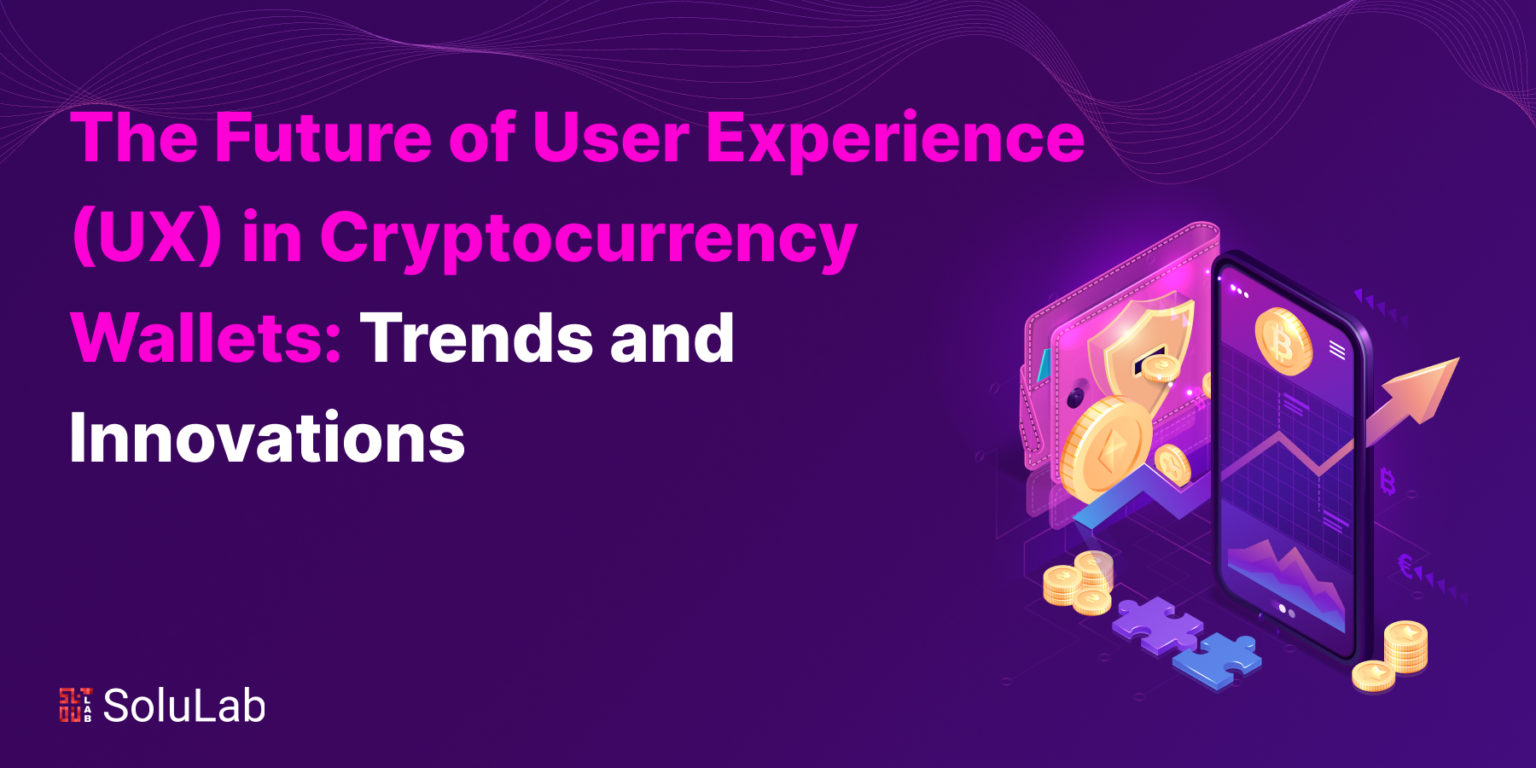 The Future of User Experience (UX) in Cryptocurrency Wallets: Trends and Innovations

SoluLab